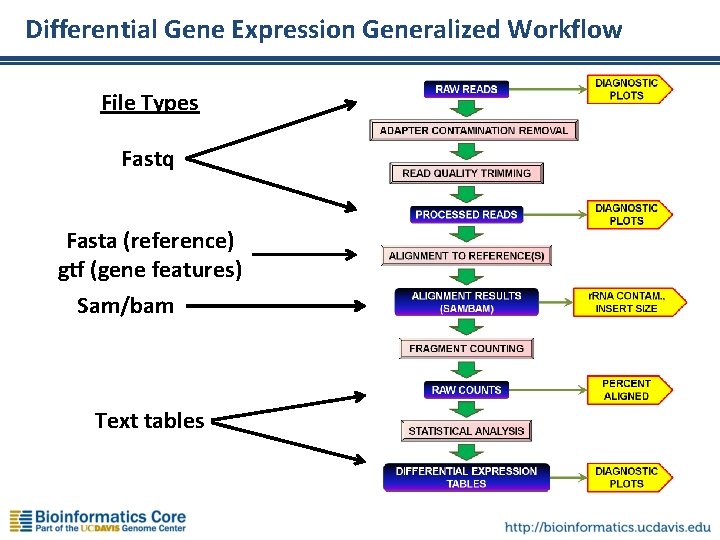 Differential Gene Expression Generalized Workflow

File Types

Fastq

Fasta (reference)
gtf (gene features)

Sam/bam

Text tables

RAW READS

DIAGNOSTIC PLOTS

ADAPTER CONTAMINATION REMOVAL

READ QUALITY TRIMMING

PROCESSED READS

DIAGNOSTIC PLOTS

ALIGNMENT TO REFERENCE(S)

ALIGNMENT RESULTS (SAM/BAM)

rRNA CONTAM., INSERT SIZE

FRAGMENT COUNTING

RAW COUNTS

PERCENT ALIGNED

STATISTICAL ANALYSIS

DIFFERENTIAL EXPRESSION TABLES

DIAGNOSTIC PLOTS

Bioinformatics Core
Part of the UCDAVIS Genome Center

http://bioinformatics.ucdavis.edu